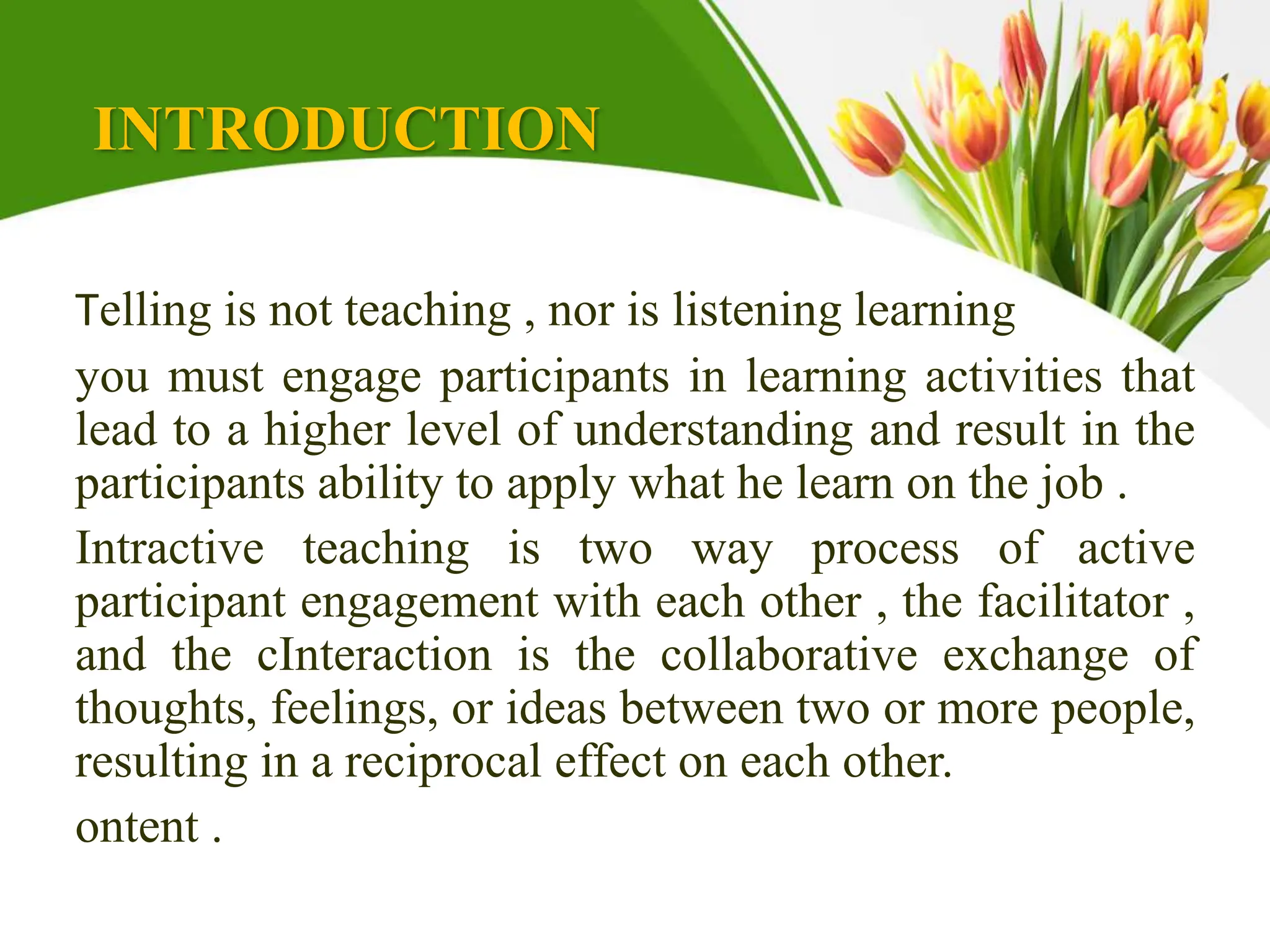 INTRODUCTION

Telling is not teaching , nor is listening learning

you must engage participants in learning activities that lead to a higher level of understanding and result in the participants ability to apply what he learn on the job .

Intractive teaching is two way process of active participant engagement with each other , the facilitator , and the cInteraction is the collaborative exchange of thoughts, feelings, or ideas between two or more people, resulting in a reciprocal effect on each other.

ontent .